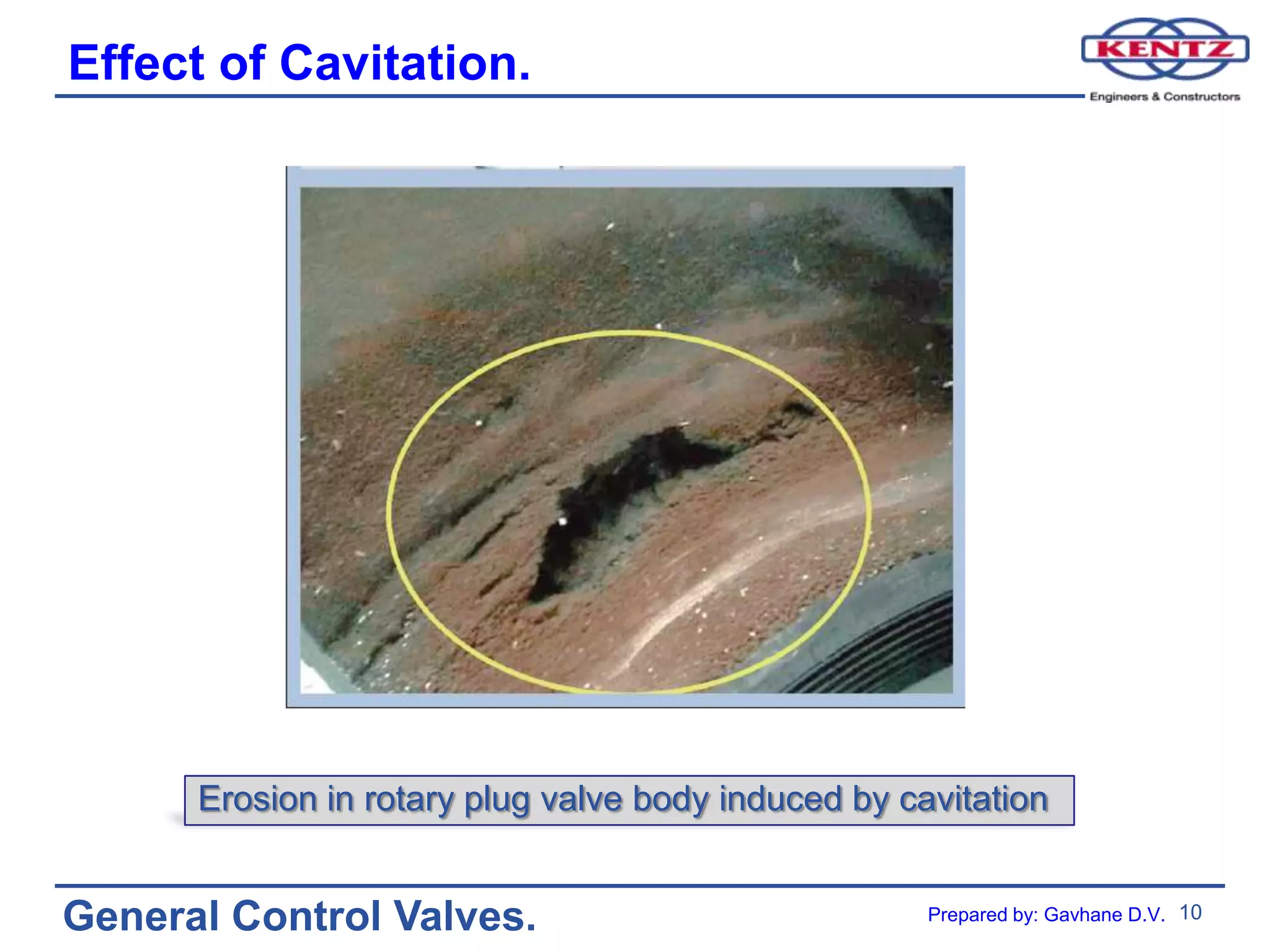 Effect of Cavitation.

KENTZ
Engineers & Constructors

Erosion in rotary plug valve body induced by cavitation

General Control Valves.

Prepared by: Gavhane D.V. 10